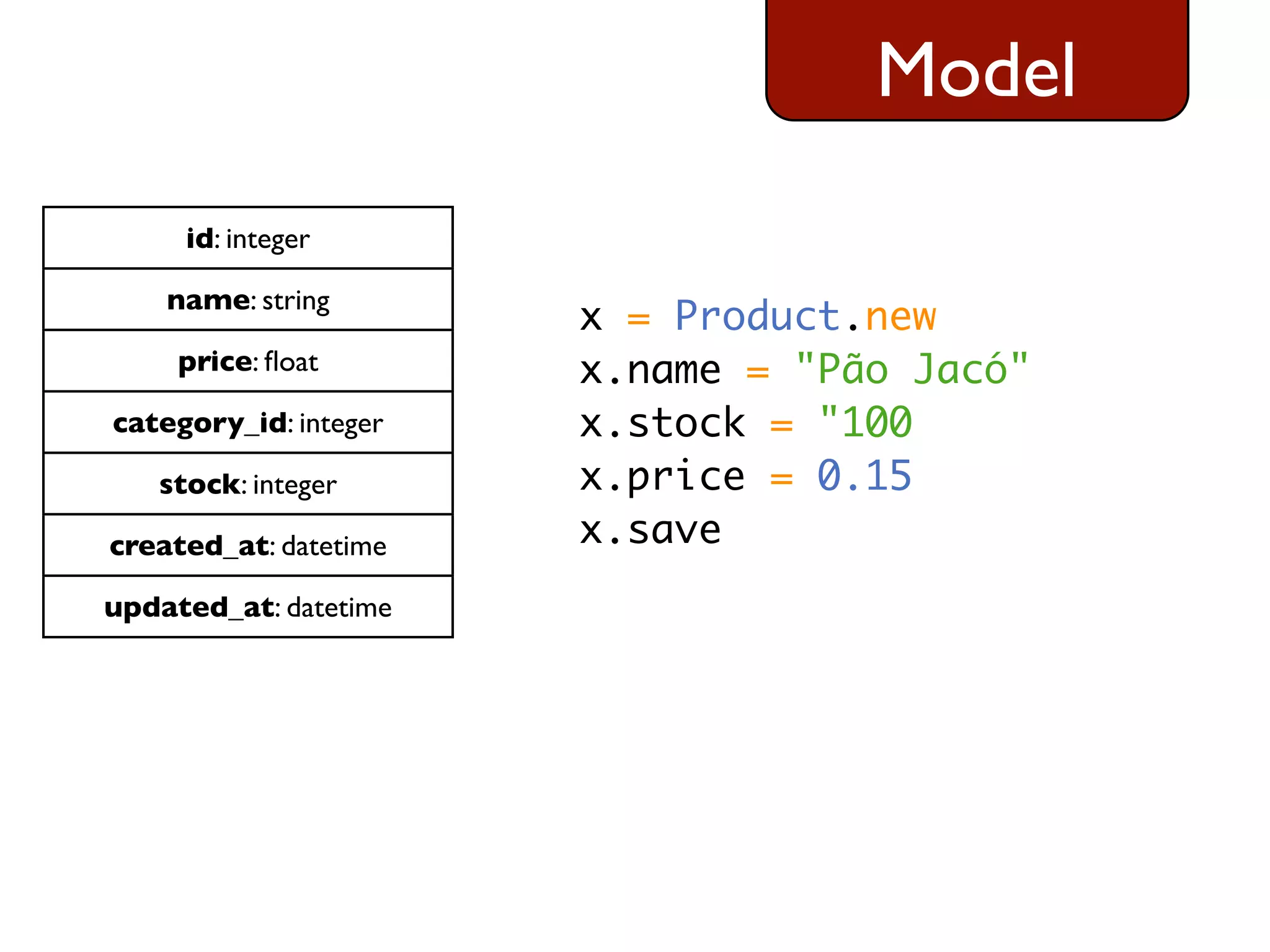 Model

| id: integer |
|---|
| name: string |
| price: float |
| category_id: integer |
| stock: integer |
| created_at: datetime |
| updated_at: datetime |

x = Product.new
x.name = "Pão Jacó"
x.stock = "100
x.price = 0.15
x.save